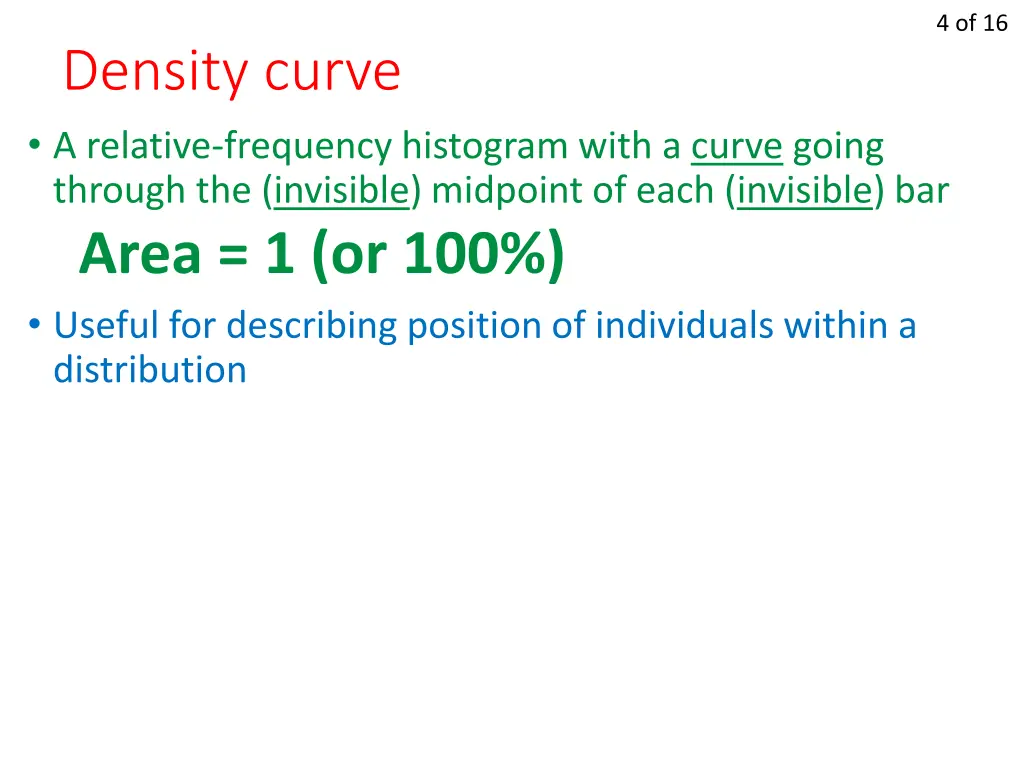 4 of 16

Density curve

• A relative-frequency histogram with a curve going through the (invisible) midpoint of each (invisible) bar

Area = 1 (or 100%)

• Useful for describing position of individuals within a distribution